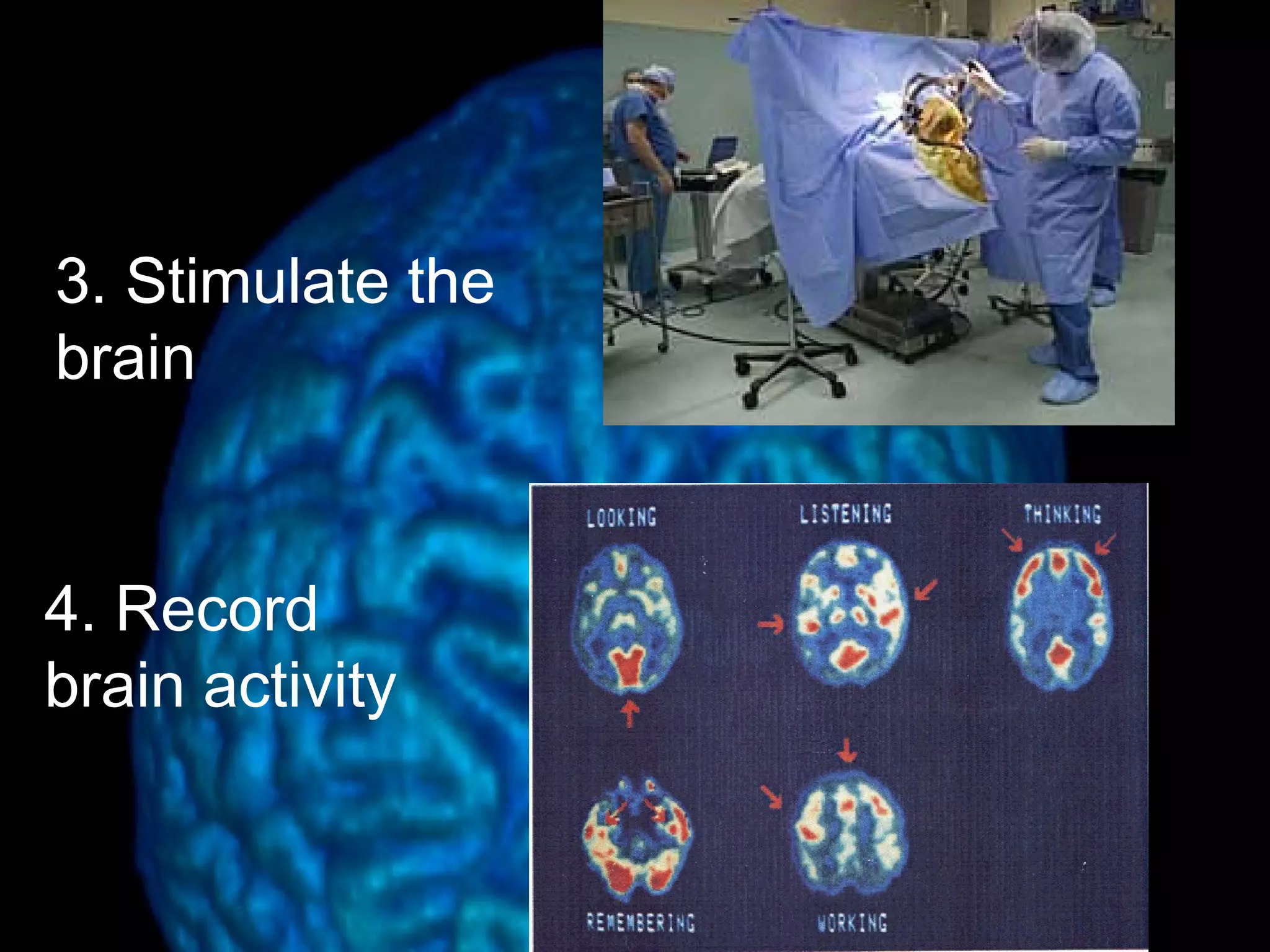 3. Stimulate the brain

4. Record brain activity

LOOKING

LISTENING

THINKING

REMEMBERING

WORKING